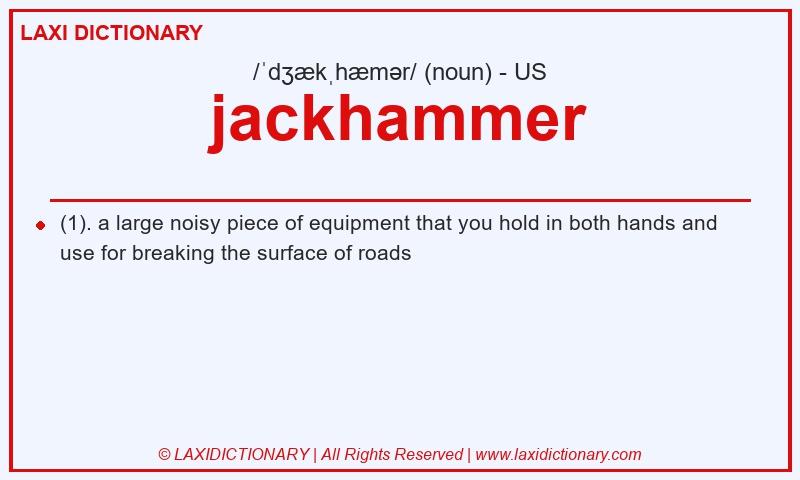 LAXI DICTIONARY

/ˈdʒækˌhæmər/ (noun) - US

jackhammer

(1). a large noisy piece of equipment that you hold in both hands and use for breaking the surface of roads

© LAXIDICTIONARY | All Rights Reserved | www.laxidictionary.com